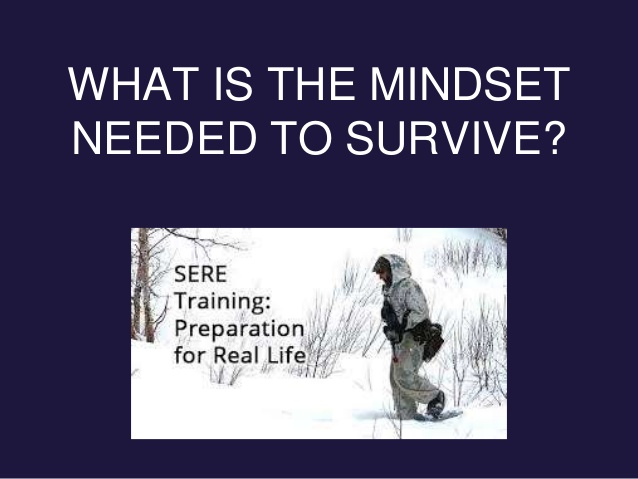 WHAT IS THE MINDSET NEEDED TO SURVIVE?

SERE Training: Preparation for Real Life